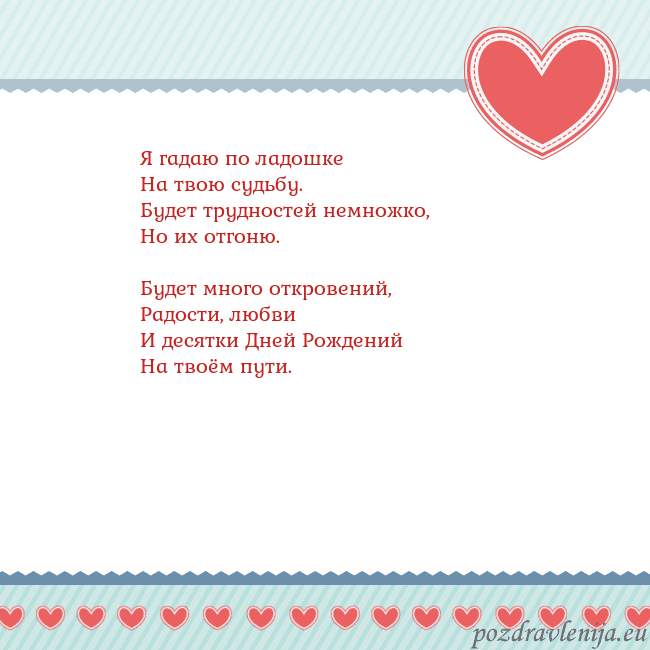 Я гадаю по ладошке
На твою судьбу.
Будет трудностей немножко,
Но их отгоню.

Будет много откровений,
Радости, любви
И десятки Дней Рождений
На твоём пути.

pozdravlenija.eu